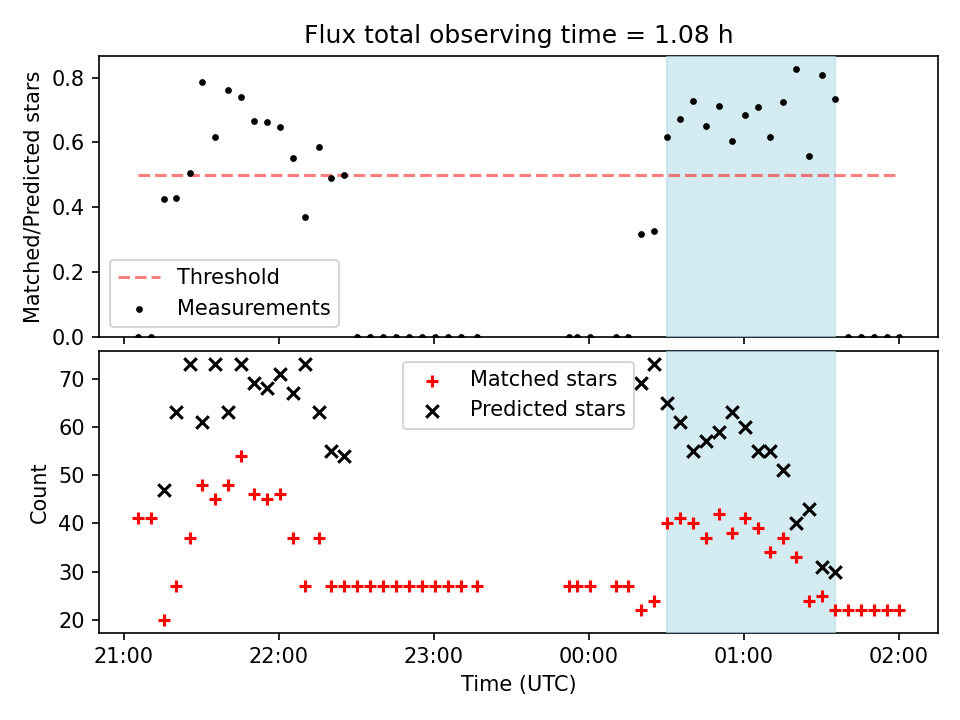 Flux total observing time = 1.08 h

Matched/Predicted stars

0.8
0.6
0.4
0.2
0.0

Threshold
Measurements

Count

70
60
50
40
30
20

Matched stars
Predicted stars

21:00
22:00
23:00
00:00
01:00
02:00

Time (UTC)